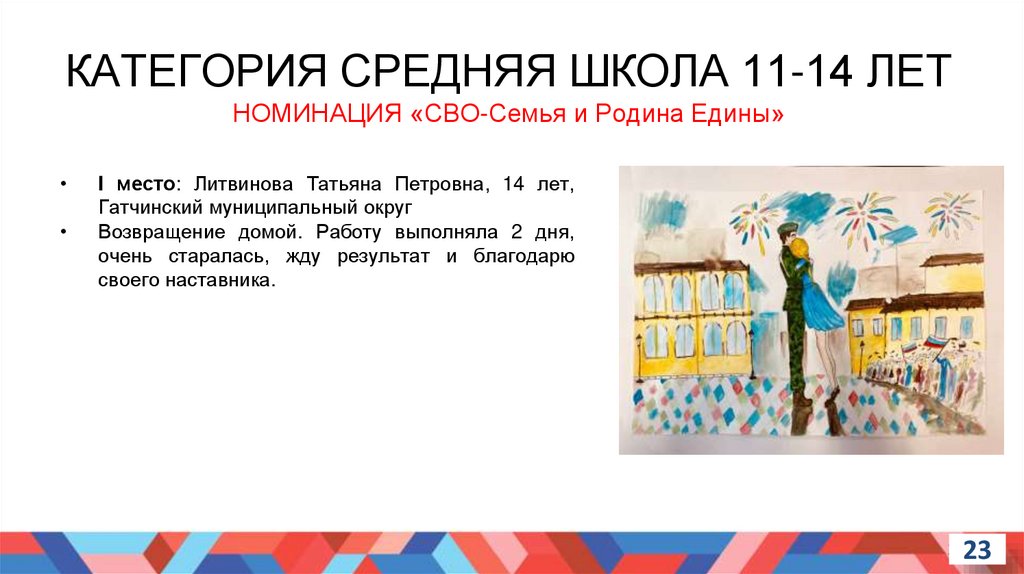 КАТЕГОРИЯ СРЕДНЯЯ ШКОЛА 11-14 ЛЕТ
НОМИНАЦИЯ «СВО-Семья и Родина Едины»

• I место: Литвинова Татьяна Петровна, 14 лет, Гатчинский муниципальный округ
• Возвращение домой. Работу выполняла 2 дня, очень старалась, жду результат и благодарю своего наставника.

23